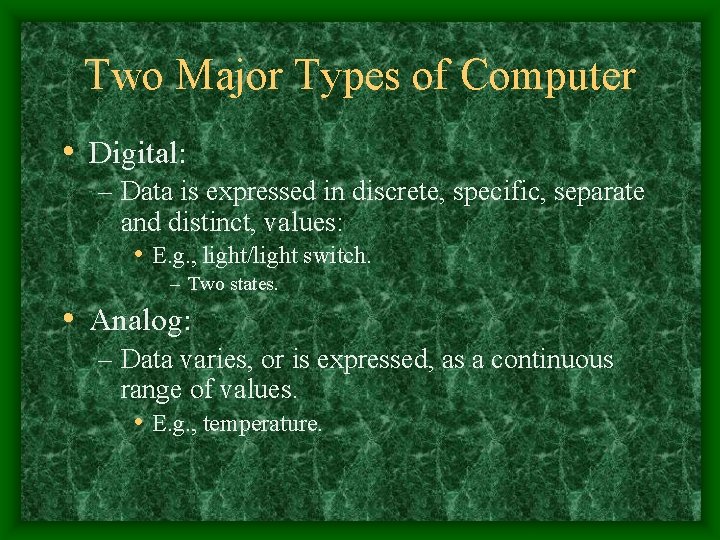 Two Major Types of Computer

• Digital:
– Data is expressed in discrete, specific, separate and distinct, values:
• E.g., light/light switch.
– Two states.

• Analog:
– Data varies, or is expressed, as a continuous range of values.
• E.g., temperature.